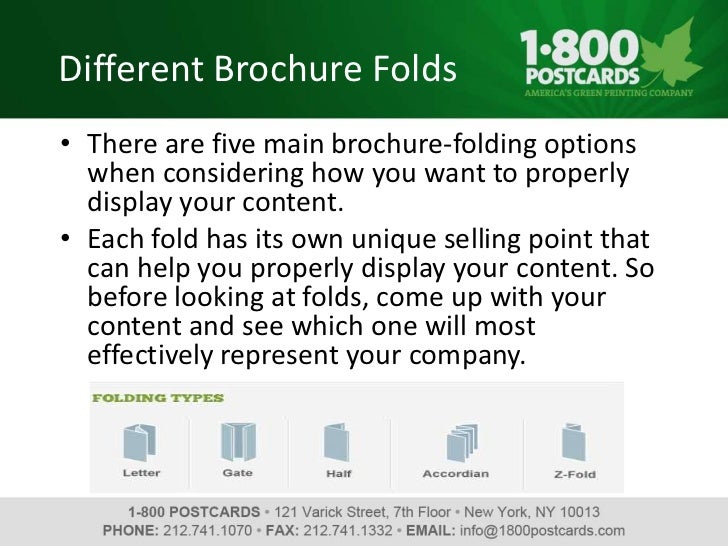 Different Brochure Folds

1·800 POSTCARDS
AMERICA'S GREEN PRINTING COMPANY

• There are five main brochure-folding options when considering how you want to properly display your content.

• Each fold has its own unique selling point that can help you properly display your content. So before looking at folds, come up with your content and see which one will most effectively represent your company.

FOLDING TYPES

Letter Gate Half Accordian Z-Fold

1-800 POSTCARDS • 121 Varick Street, 7th Floor • New York, NY 10013
PHONE: 212.741.1070 • FAX: 212.741.1332 • EMAIL: info@1800postcards.com